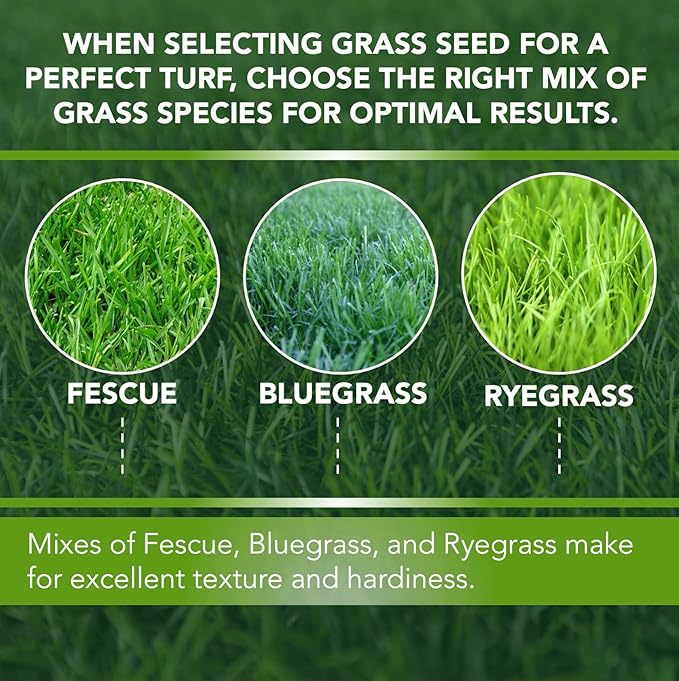 WHEN SELECTING GRASS SEED FOR A PERFECT TURF, CHOOSE THE RIGHT MIX OF GRASS SPECIES FOR OPTIMAL RESULTS.

FESCUE

BLUEGRASS

RYEGRASS

Mixes of Fescue, Bluegrass, and Ryegrass make for excellent texture and hardiness.